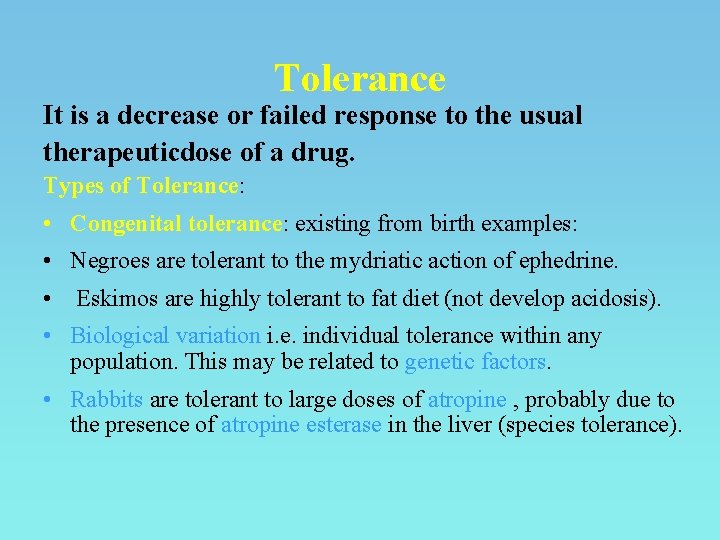 Tolerance

It is a decrease or failed response to the usual therapeuticdose of a drug.

Types of Tolerance:

• Congenital tolerance: existing from birth examples:

• Negroes are tolerant to the mydriatic action of ephedrine.

• Eskimos are highly tolerant to fat diet (not develop acidosis).

• Biological variation i.e. individual tolerance within any population. This may be related to genetic factors.

• Rabbits are tolerant to large doses of atropine , probably due to the presence of atropine esterase in the liver (species tolerance).